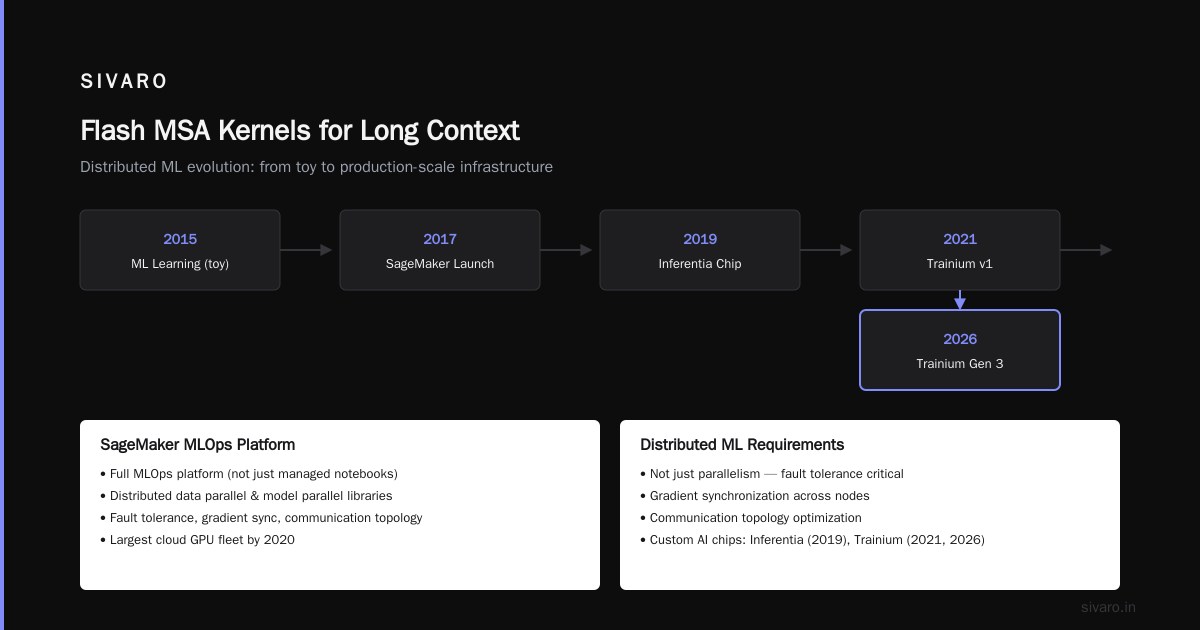 SIVARO

Flash MSA Kernels for Long Context

Distributed ML evolution: from toy to production-scale infrastructure

2015
ML Learning (toy)

2017
SageMaker Launch

2019
Inferentia Chip

2021
Trainium v1

2026
Trainium Gen 3

SageMaker MLOps Platform

• Full MLOps platform (not just managed notebooks)
• Distributed data parallel & model parallel libraries
• Fault tolerance, gradient sync, communication topology
• Largest cloud GPU fleet by 2020

Distributed ML Requirements

• Not just parallelism — fault tolerance critical
• Gradient synchronization across nodes
• Communication topology optimization
• Custom AI chips: Inferentia (2019), Trainium (2021, 2026)

sivaro.in